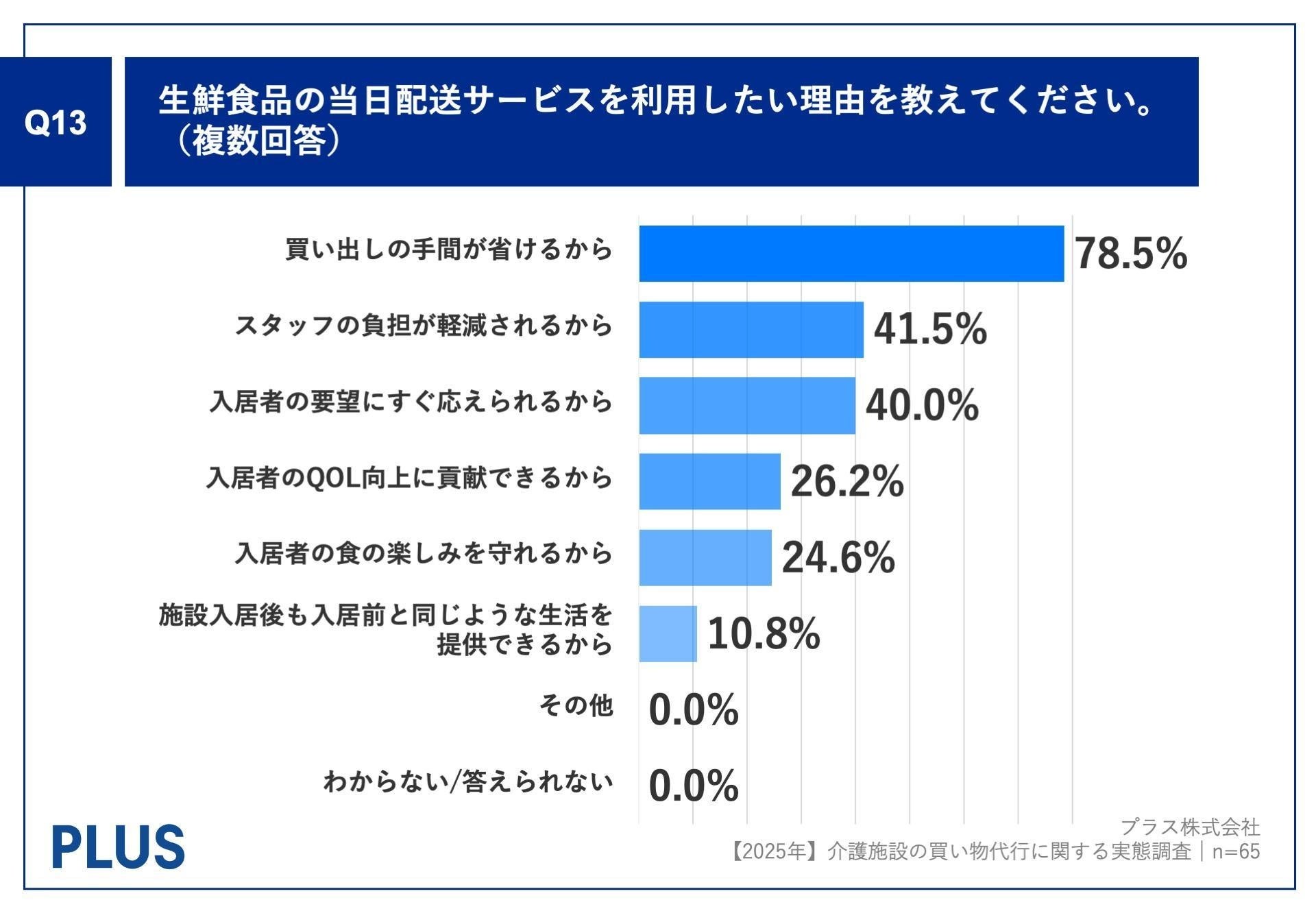 Q13

生鮮食品の当日配送サービスを利用したい理由を教えてください。（複数回答）

買い出しの手間が省けるから 78.5%

スタッフの負担が軽減されるから 41.5%

入居者の要望にすぐ応えられるから 40.0%

入居者のQOL向上に貢献できるから 26.2%

入居者の食の楽しみを守れるから 24.6%

施設入居後も入居前と同じような生活を提供できるから 10.8%

その他 0.0%

わからない/答えられない 0.0%

PLUS

プラス株式会社
【2025年】介護施設の買い物代行に関する実態調査｜n=65